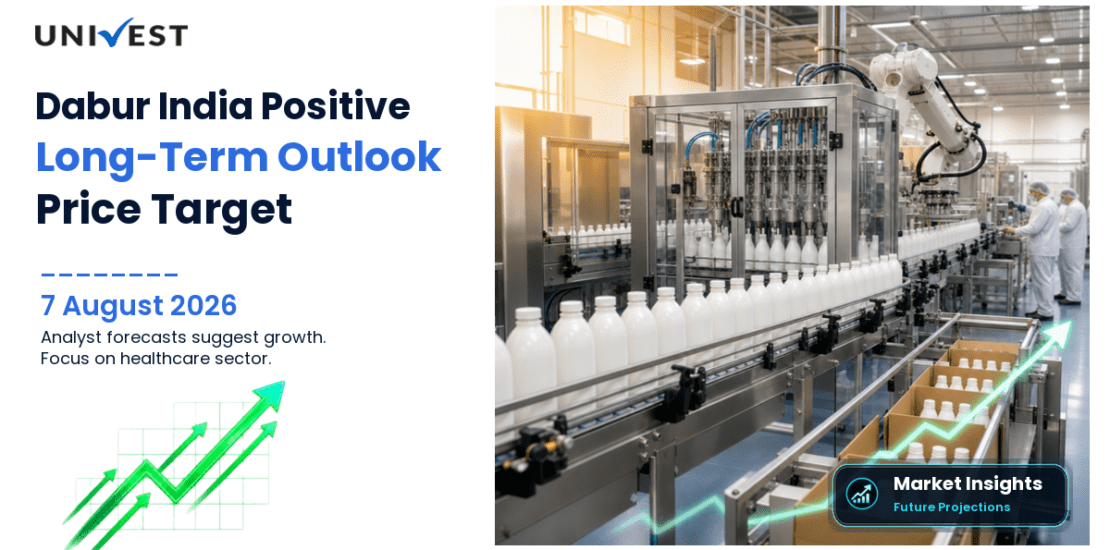 UNIVEST

Dabur India Positive Long-Term Outlook Price Target

7 August 2026

Analyst forecasts suggest growth. Focus on healthcare sector.

Market Insights
Future Projections